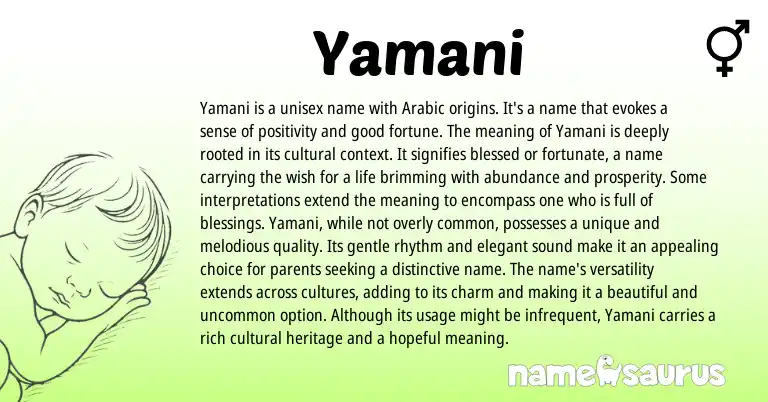 Yamani

Yamani is a unisex name with Arabic origins. It's a name that evokes a sense of positivity and good fortune. The meaning of Yamani is deeply rooted in its cultural context. It signifies blessed or fortunate, a name carrying the wish for a life brimming with abundance and prosperity. Some interpretations extend the meaning to encompass one who is full of blessings. Yamani, while not overly common, possesses a unique and melodious quality. Its gentle rhythm and elegant sound make it an appealing choice for parents seeking a distinctive name. The name's versatility extends across cultures, adding to its charm and making it a beautiful and uncommon option. Although its usage might be infrequent, Yamani carries a rich cultural heritage and a hopeful meaning.

namesaurus